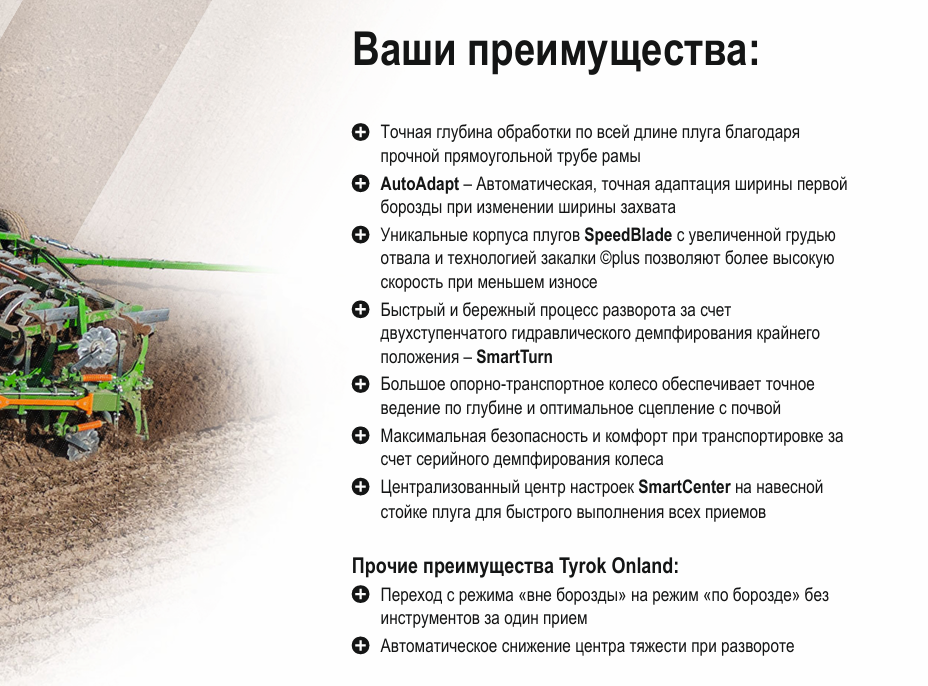 Ваши преимущества:

Точная глубина обработки по всей длине плуга благодаря прочной прямоугольной трубе рамы

AutoAdapt – Автоматическая, точная адаптация ширины первой борозды при изменении ширины захвата

Уникальные корпуса плугов SpeedBlade с увеличенной грудью отвала и технологией закалки ©plus позволяют более высокую скорость при меньшем износе

Быстрый и бережный процесс разворота за счет двухступенчатого гидравлического демпфирования крайнего положения – SmartTurn

Большое опорно-транспортное колесо обеспечивает точное ведение по глубине и оптимальное сцепление с почвой

Максимальная безопасность и комфорт при транспортировке за счет серийного демпфирования колеса

Централизованный центр настроек SmartCenter на навесной стойке плуга для быстрого выполнения всех приемов

Прочие преимущества Tyrok Onland:

Переход с режима «вне борозды» на режим «по борозде» без инструментов за один прием

Автоматическое снижение центра тяжести при развороте